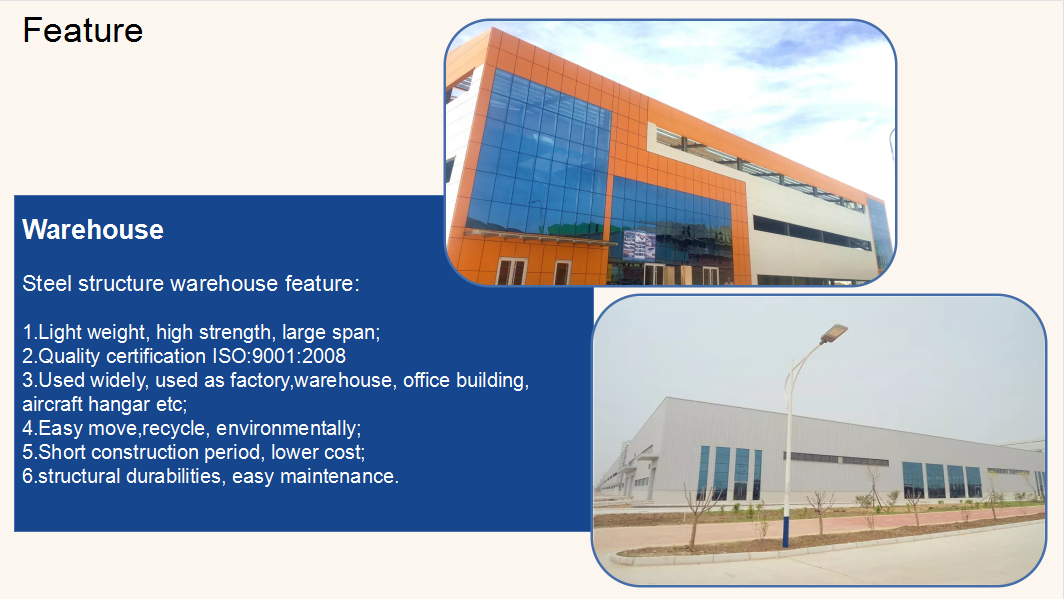 Feature

Warehouse

Steel structure warehouse feature:

1.Light weight, high strength, large span;
2.Quality certification ISO:9001:2008
3.Used widely, used as factory,warehouse, office building, aircraft hangar etc;
4.Easy move,recycle, environmentally;
5.Short construction period, lower cost;
6.structural durabilities, easy maintenance.